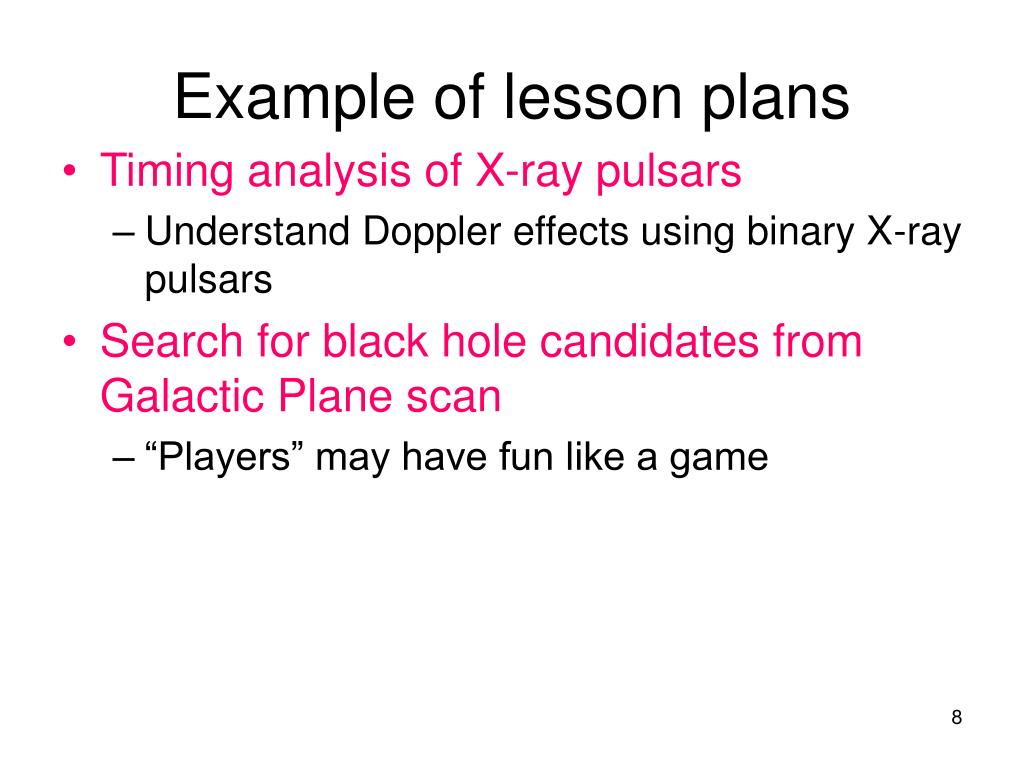 Example of lesson plans

• Timing analysis of X-ray pulsars
– Understand Doppler effects using binary X-ray pulsars

• Search for black hole candidates from Galactic Plane scan
– “Players” may have fun like a game

8